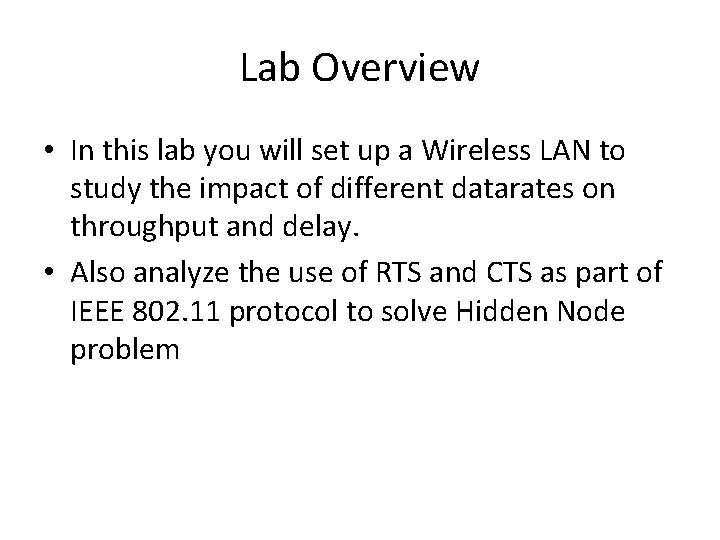 Lab Overview

• In this lab you will set up a Wireless LAN to study the impact of different datarates on throughput and delay.

• Also analyze the use of RTS and CTS as part of IEEE 802.11 protocol to solve Hidden Node problem